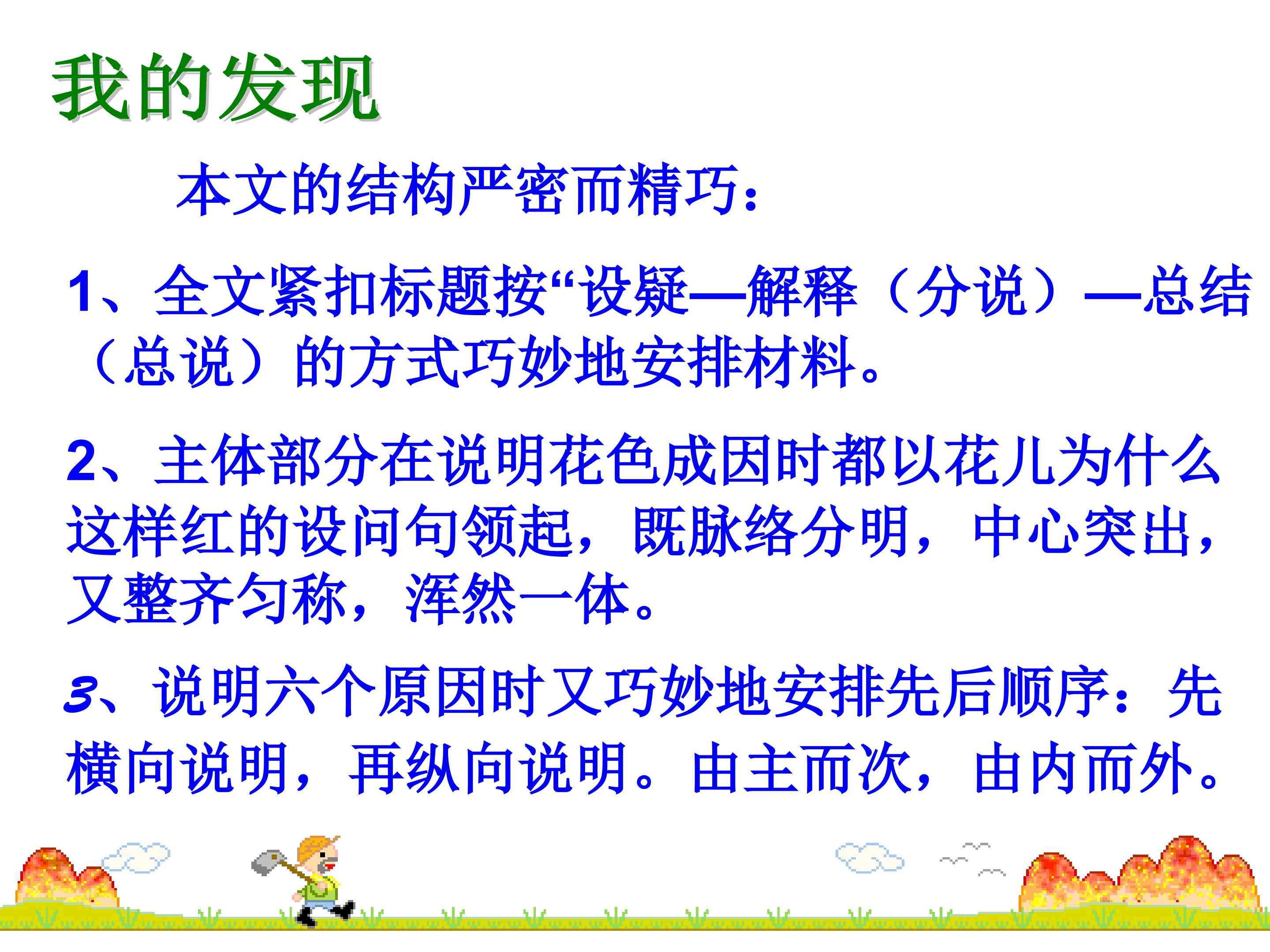 我的发现

本文的结构严密而精巧：

1、全文紧扣标题按“设疑—解释（分说）—总结（总说）的方式巧妙地安排材料。

2、主体部分在说明花色成因时都以花儿为什么这样红的设问句领起，既脉络分明，中心突出，又整齐匀称，浑然一体。

3、说明六个原因时又巧妙地安排先后顺序：先横向说明，再纵向说明。由主而次，由内而外。